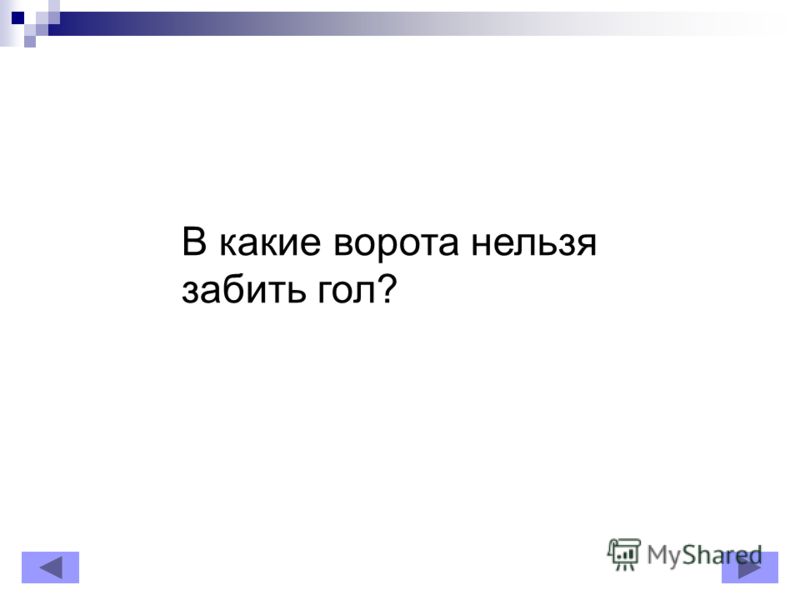 В какие ворота нельзя забить гол?

MyShared